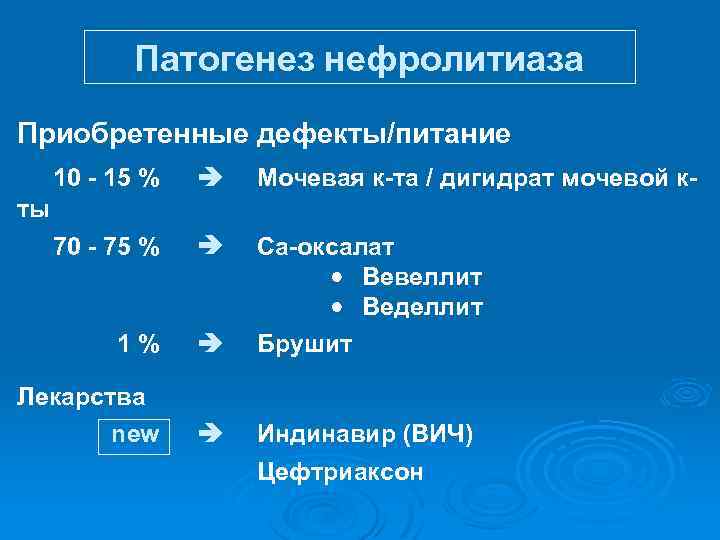 Патогенез нефролитиаза

Приобретенные дефекты/питание

10 - 15 % ➔ Мочевая к-та / дигидрат мочевой к-ты

70 - 75 % ➔ Са-оксалат
• Вевеллит
• Веделлит

1 % ➔ Брушит

Лекарства

new ➔ Индинавир (ВИЧ)
Цефтриаксон